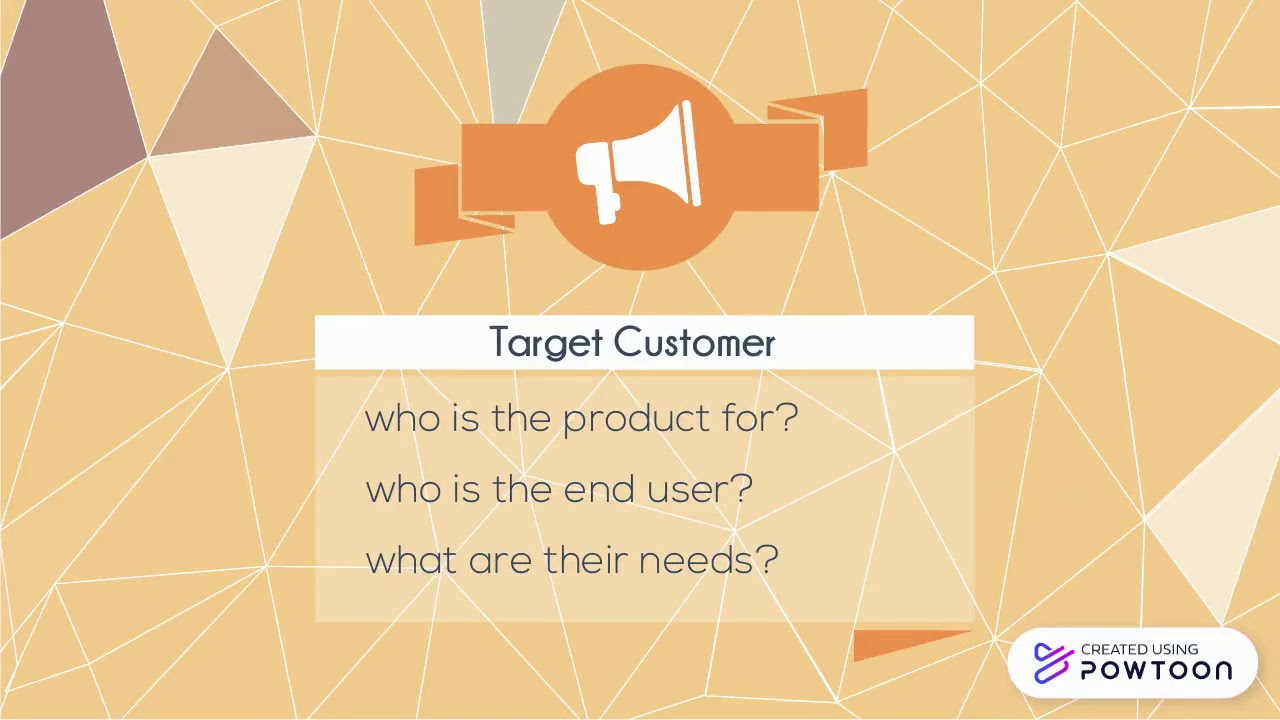 Target Customer

who is the product for?

who is the end user?

what are their needs?

CREATED USING
POWTOON